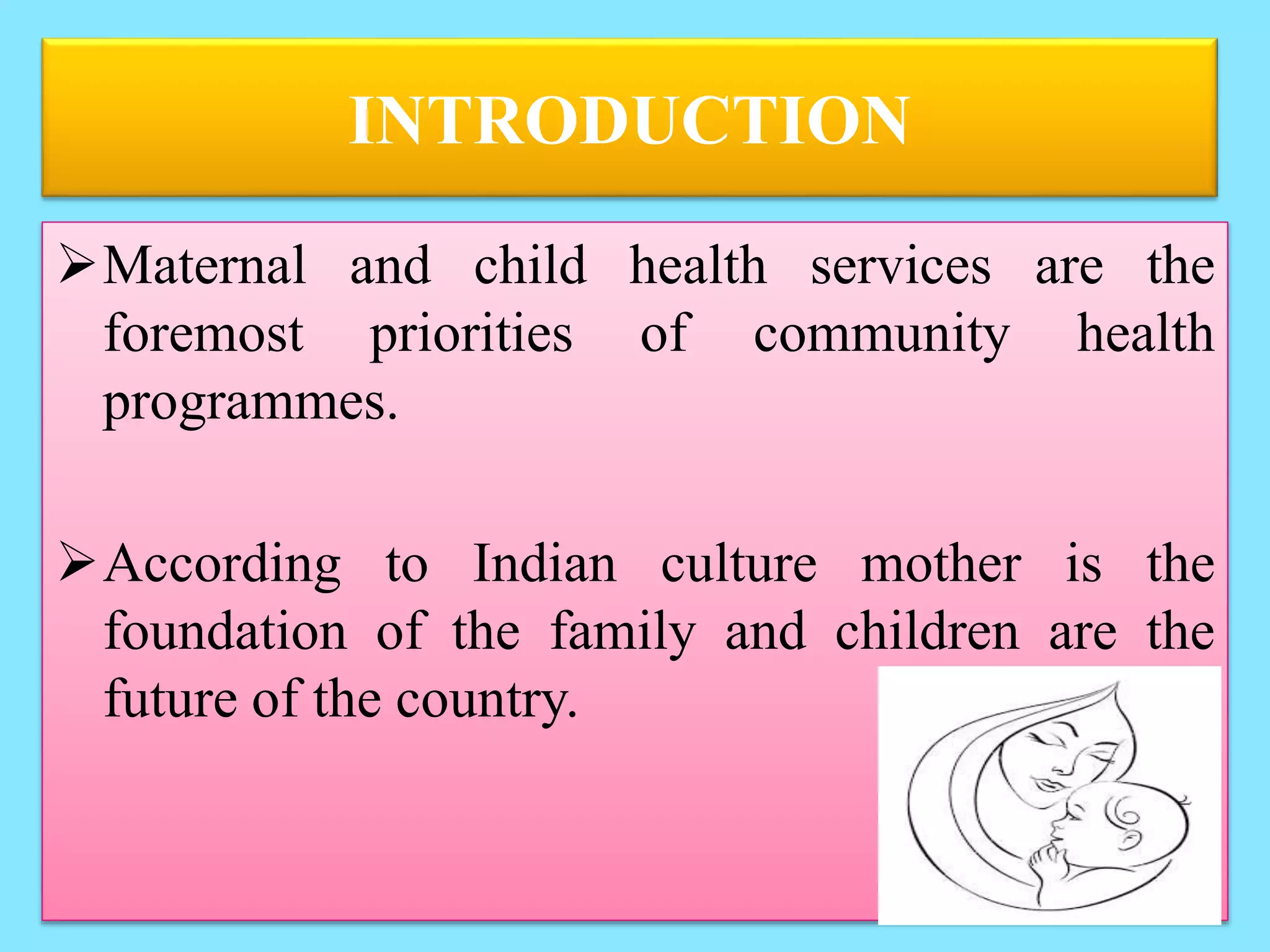 INTRODUCTION

➢ Maternal and child health services are the foremost priorities of community health programmes.

➢ According to Indian culture mother is the foundation of the family and children are the future of the country.